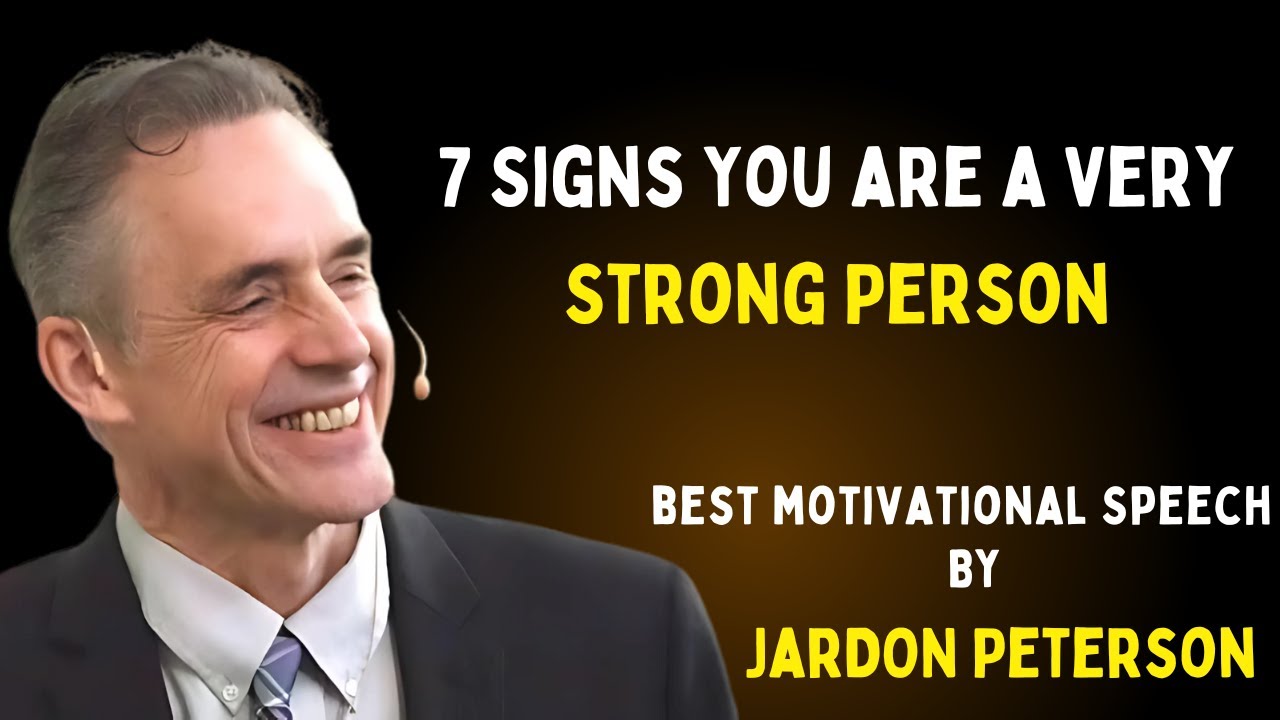 7 SIGNS YOU ARE A VERY
STRONG PERSON

BEST MOTIVATIONAL SPEECH
BY
JARDON PETERSON